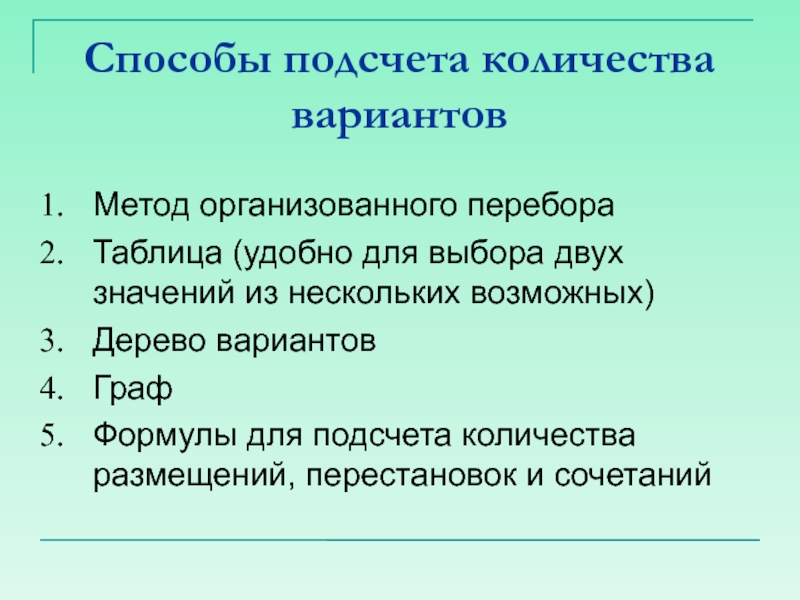 Способы подсчета количества вариантов

1. Метод организованного перебора
2. Таблица (удобно для выбора двух значений из нескольких возможных)
3. Дерево вариантов
4. Граф
5. Формулы для подсчета количества размещений, перестановок и сочетаний